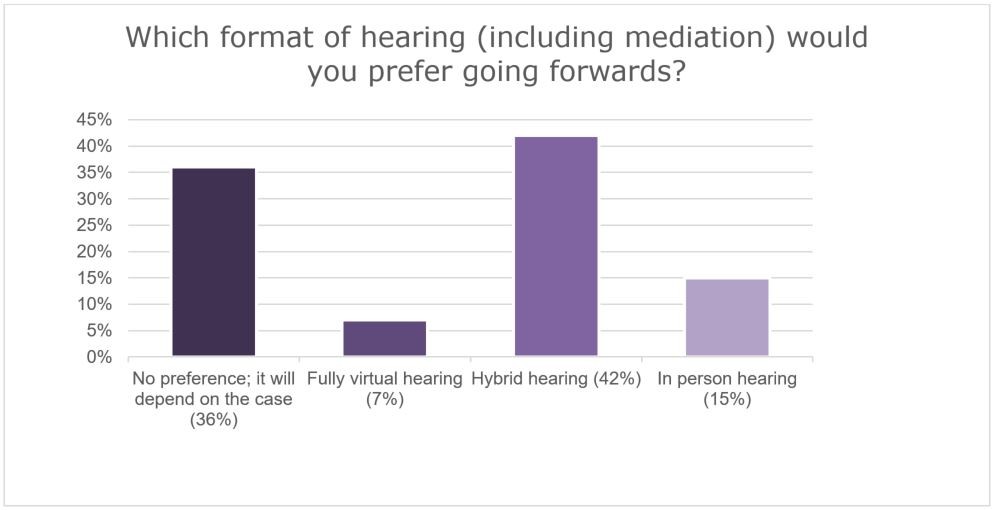 Which format of hearing (including mediation) would you prefer going forwards?

45%
40%
35%
30%
25%
20%
15%
10%
5%
0%

No preference; it will depend on the case (36%)

Fully virtual hearing (7%)

Hybrid hearing (42%)

In person hearing (15%)